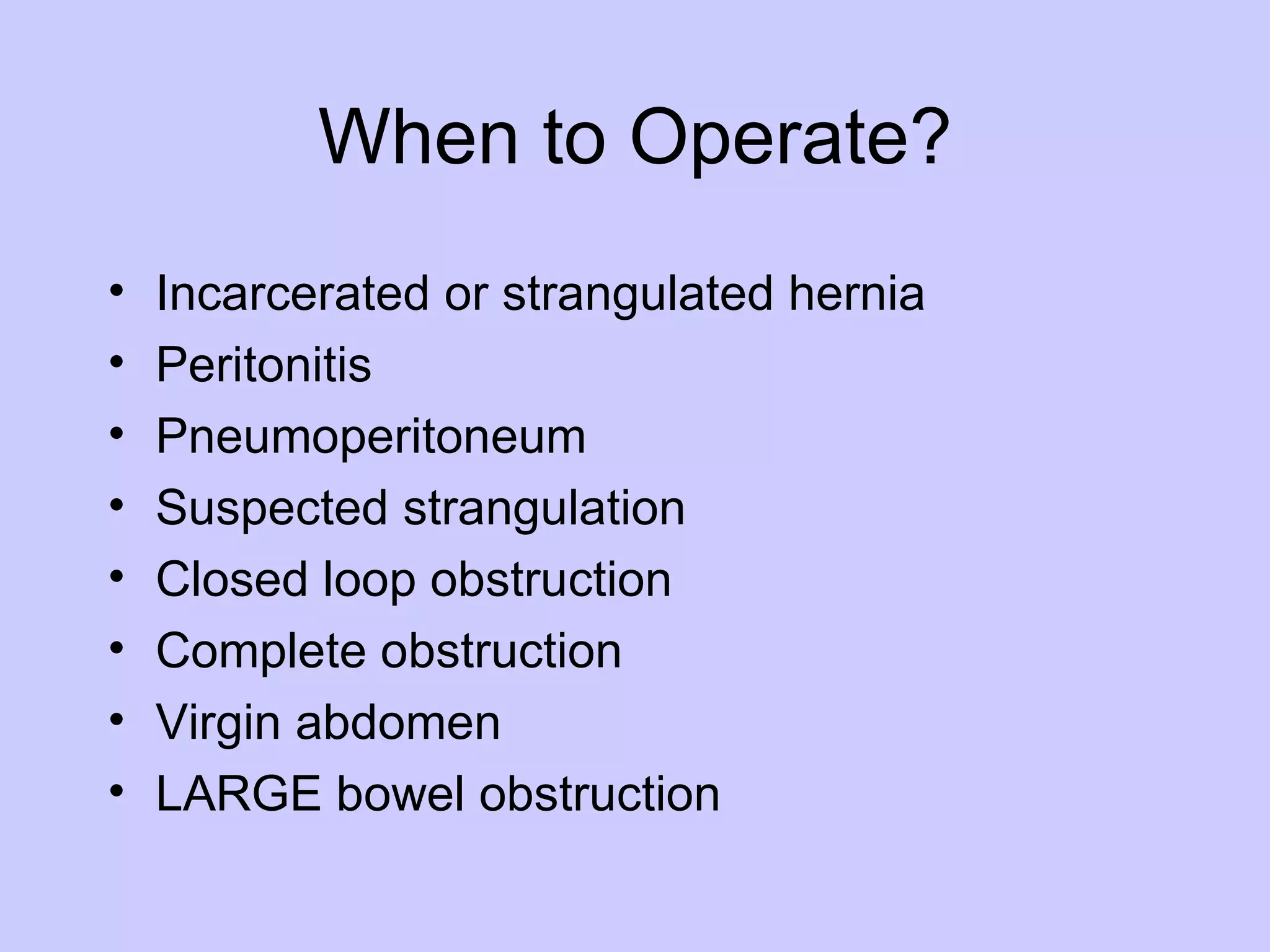 When to Operate?

• Incarcerated or strangulated hernia
• Peritonitis
• Pneumoperitoneum
• Suspected strangulation
• Closed loop obstruction
• Complete obstruction
• Virgin abdomen
• LARGE bowel obstruction